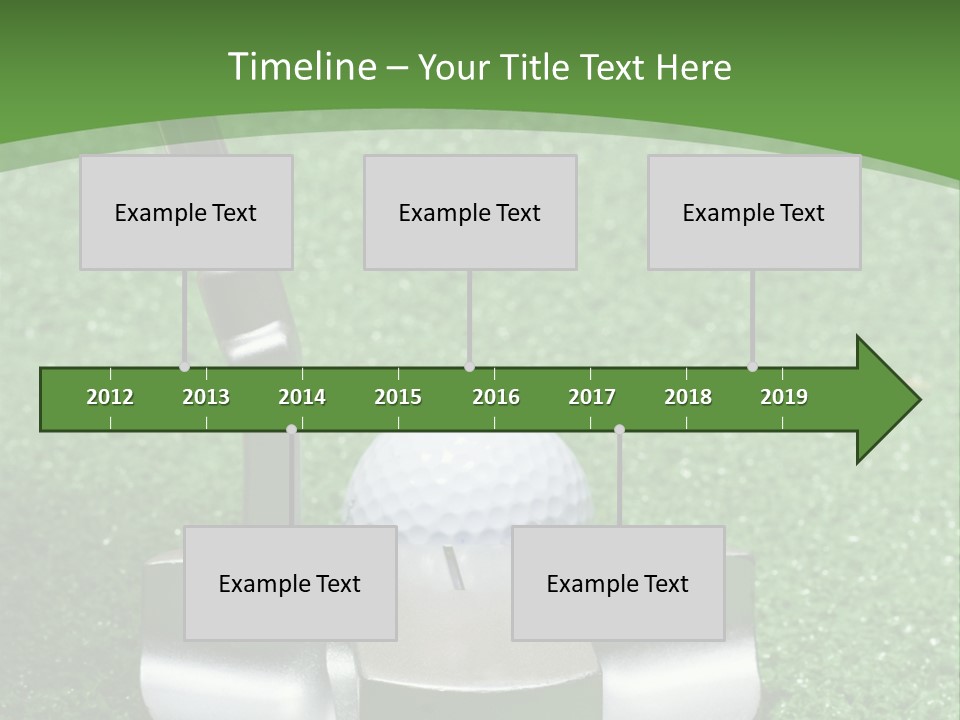 Timeline – Your Title Text Here

Example Text

Example Text

Example Text

2012 2013 2014 2015 2016 2017 2018 2019

Example Text

Example Text